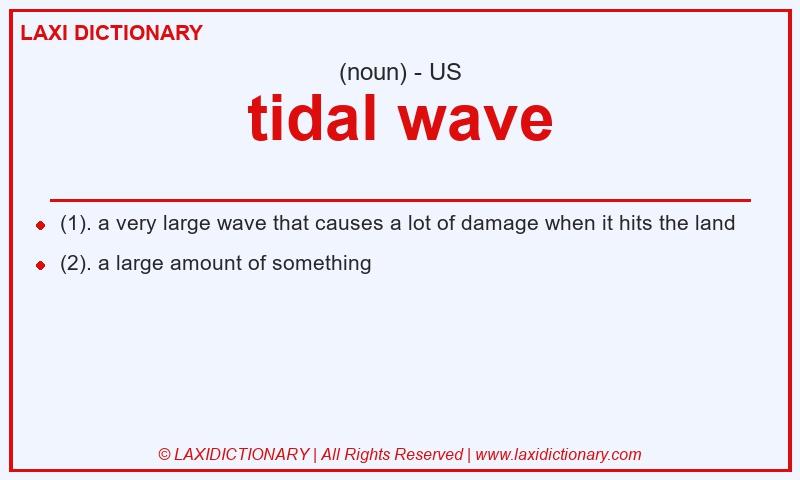 LAXI DICTIONARY

(noun) - US

tidal wave

(1). a very large wave that causes a lot of damage when it hits the land

(2). a large amount of something

© LAXIDICTIONARY | All Rights Reserved | www.laxidictionary.com